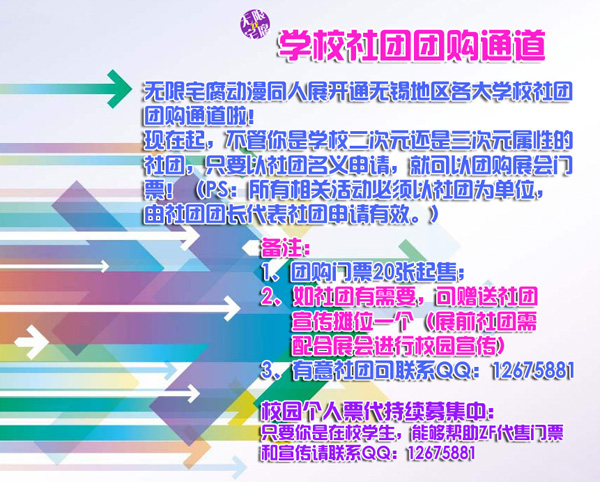 无限宅腐

学校社团团购通道

无限宅腐动漫同人展开通无锡地区各大学校社团团购通道啦！
现在起，不管你是学校二次元还是三次元属性的社团，只要以社团名义申请，就可以团购展会门票！（PS：所有相关活动必须以社团为单位，由社团团长代表社团申请有效。）

备注：
1、团购门票20张起售；
2、如社团有需要，可赠送社团宣传摊位一个（展前社团需配合展会进行校园宣传）
3、有意社团可联系QQ：12675881

校园个人票代持续募集中：
只要你是在校学生，能够帮助ZF代售门票和宣传请联系QQ：12675881